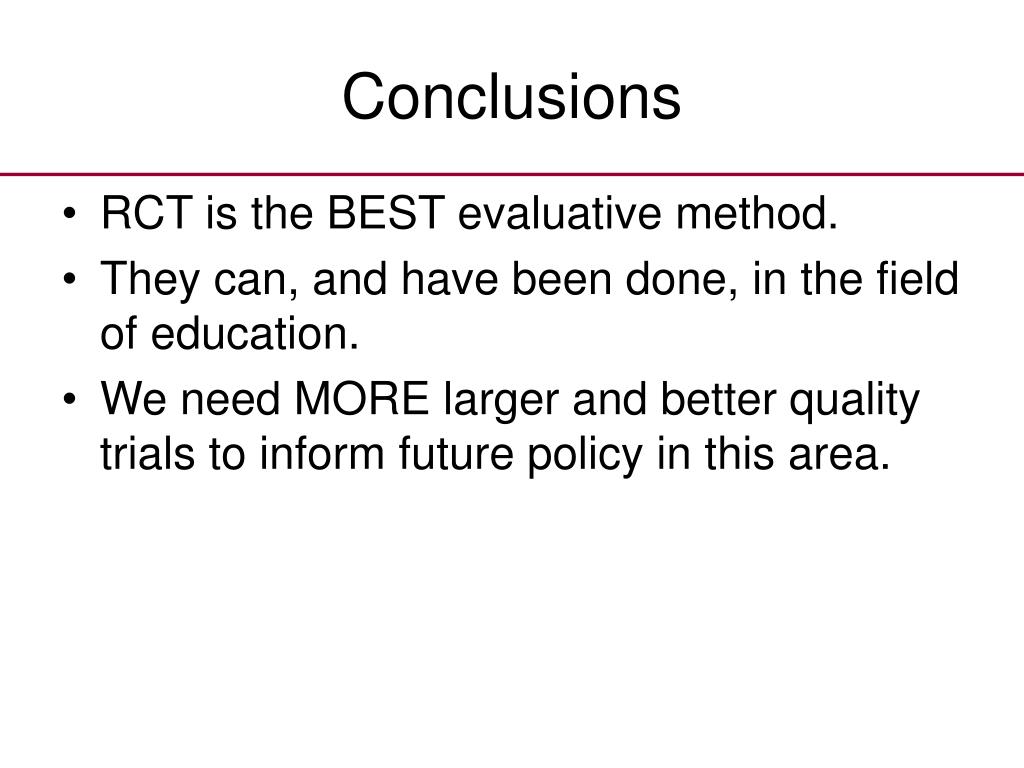 Conclusions

• RCT is the BEST evaluative method.
• They can, and have been done, in the field of education.
• We need MORE larger and better quality trials to inform future policy in this area.